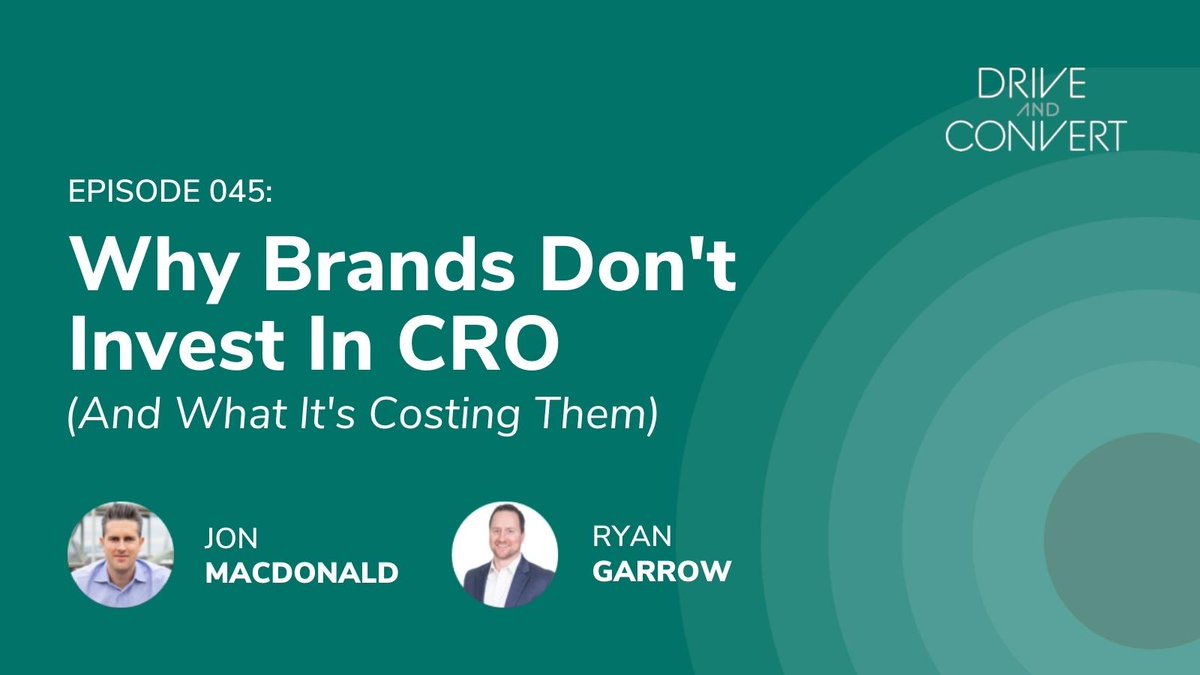 DRIVE AND CONVERT

EPISODE 045:

Why Brands Don't Invest In CRO

(And What It's Costing Them)

JON MACDONALD

RYAN GARROW